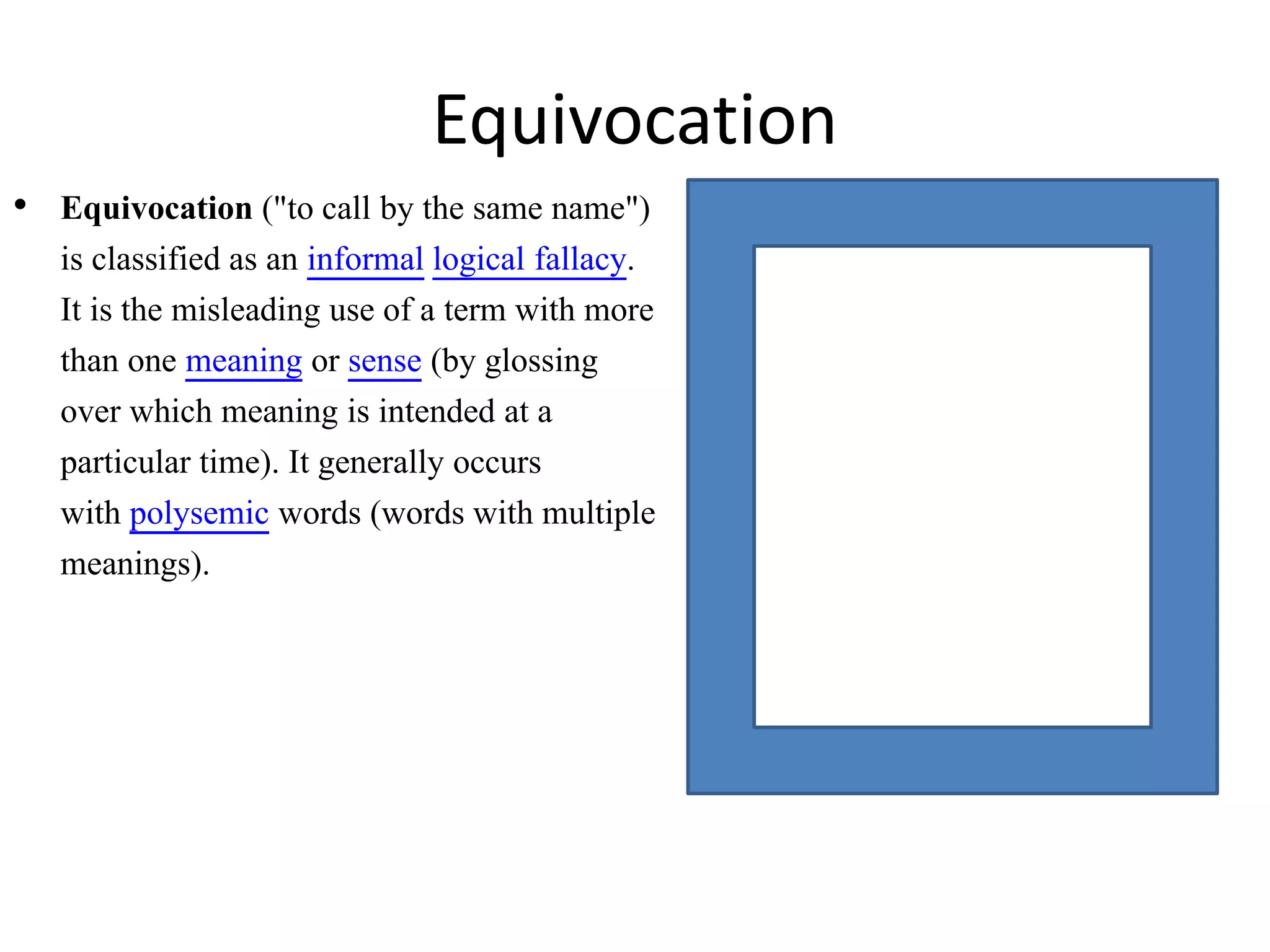 Equivocation

• Equivocation ("to call by the same name") is classified as an informal logical fallacy. It is the misleading use of a term with more than one meaning or sense (by glossing over which meaning is intended at a particular time). It generally occurs with polysemic words (words with multiple meanings).